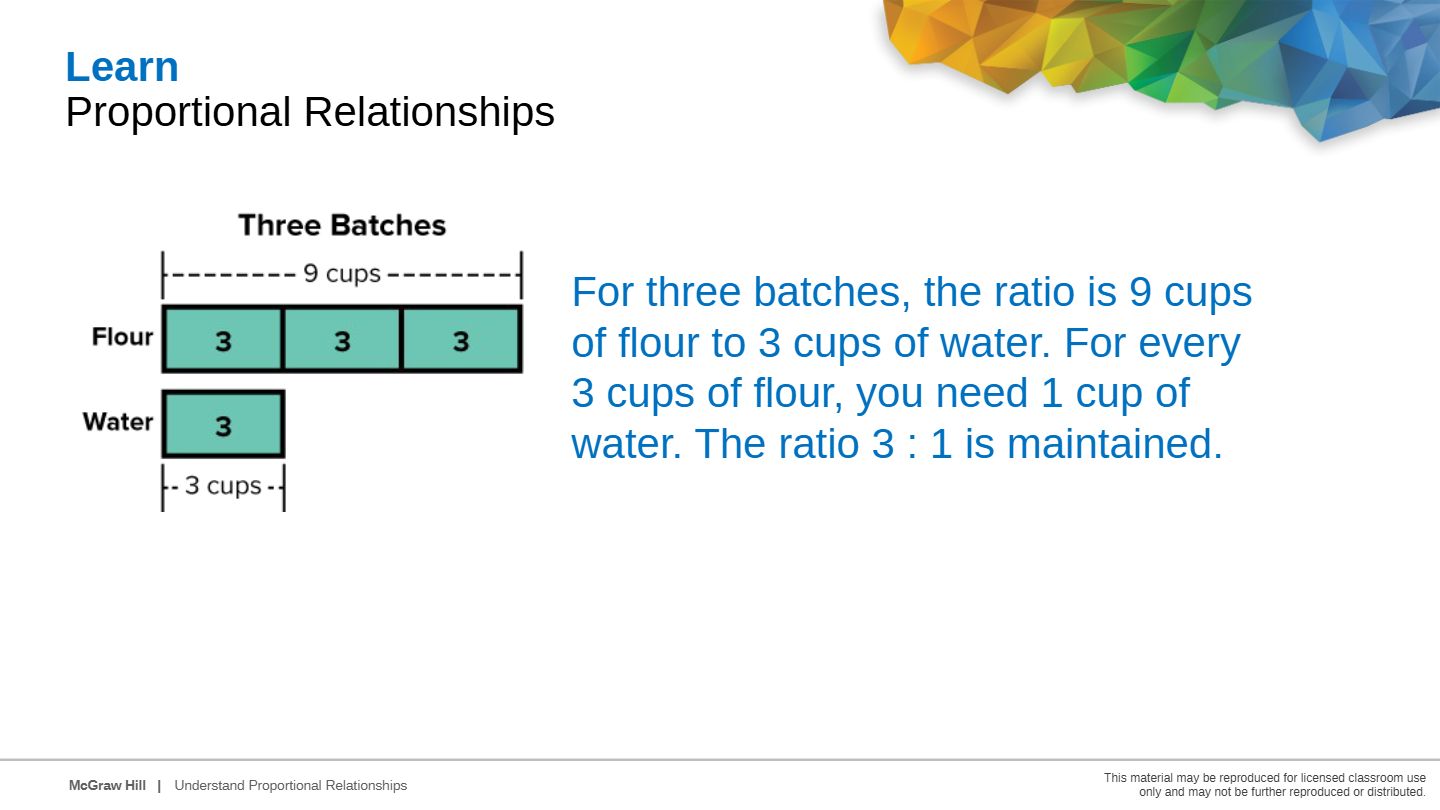 Learn
Proportional Relationships

Three Batches

9 cups

Flour

3

3

3

Water

3

3 cups

For three batches, the ratio is 9 cups of flour to 3 cups of water. For every 3 cups of flour, you need 1 cup of water. The ratio 3 : 1 is maintained.

McGraw Hill | Understand Proportional Relationships

This material may be reproduced for licensed classroom use only and may not be further reproduced or distributed.